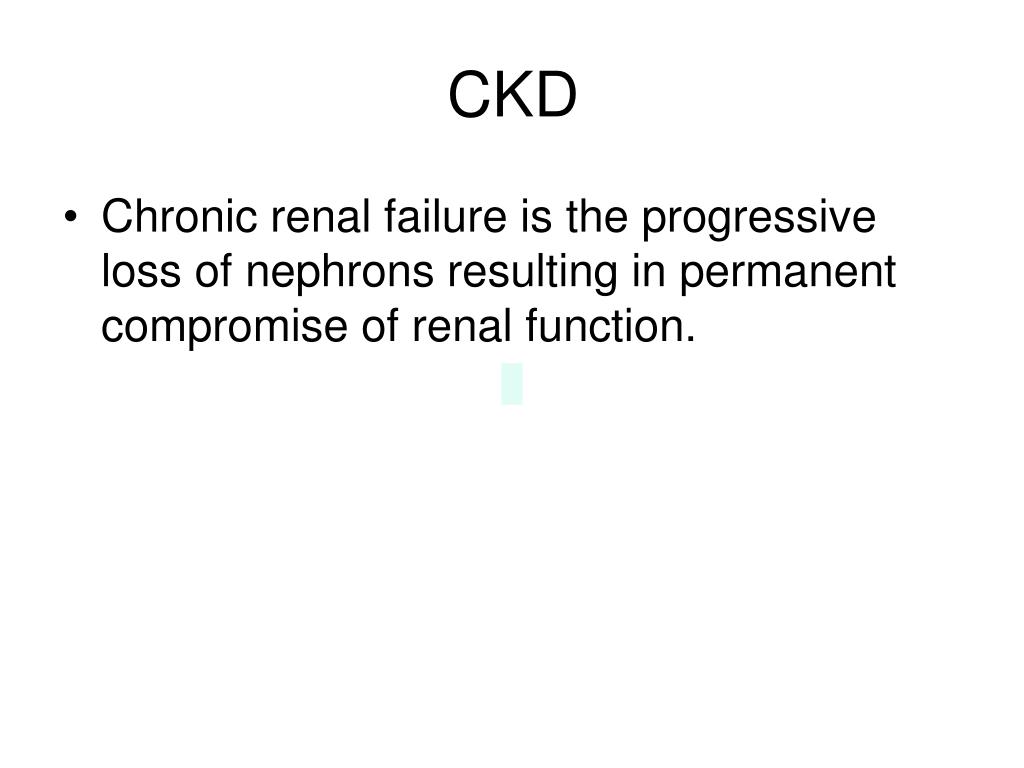 CKD

• Chronic renal failure is the progressive loss of nephrons resulting in permanent compromise of renal function.